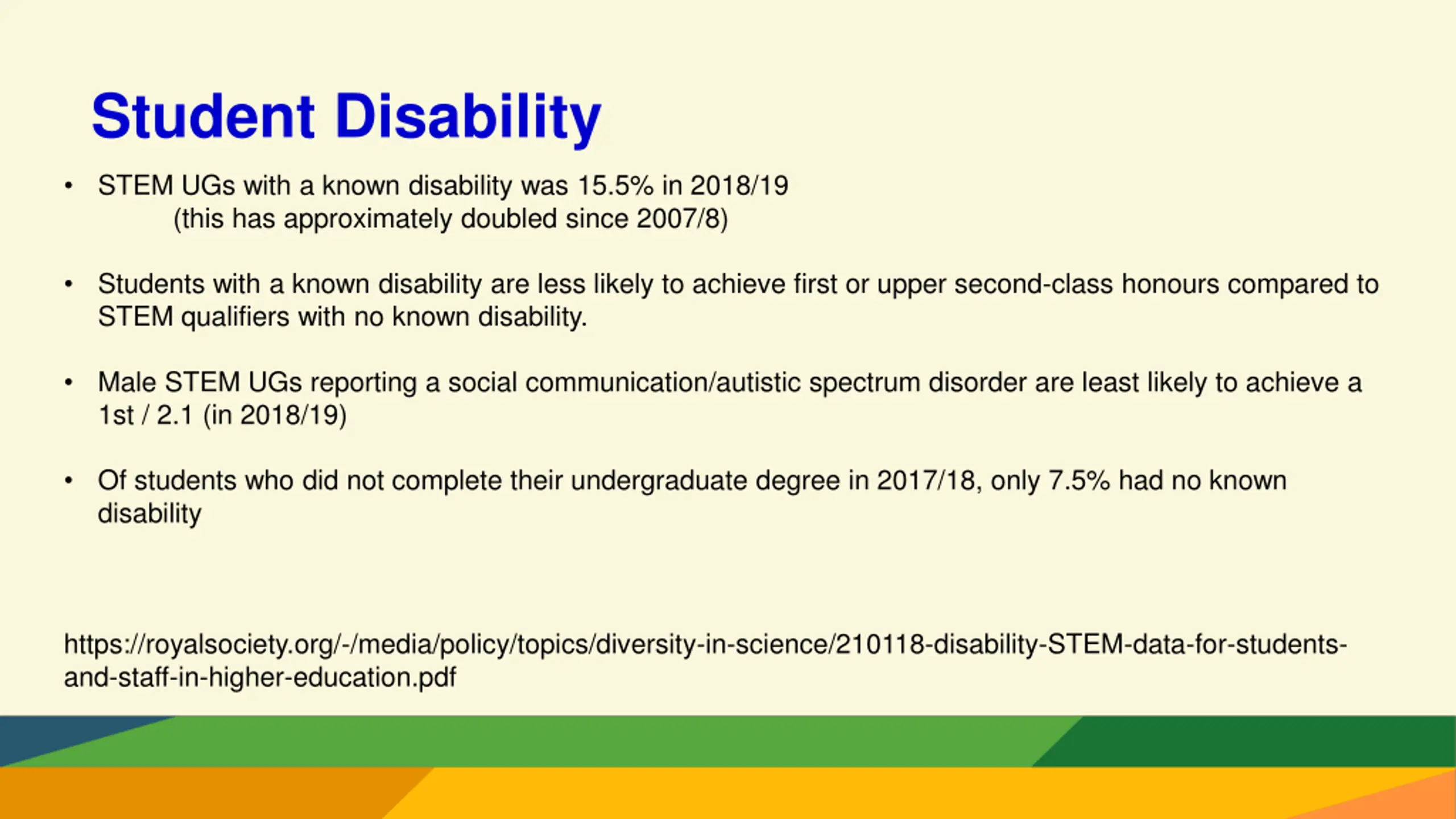 Student Disability

• STEM UGs with a known disability was 15.5% in 2018/19
(this has approximately doubled since 2007/8)

• Students with a known disability are less likely to achieve first or upper second-class honours compared to STEM qualifiers with no known disability.

• Male STEM UGs reporting a social communication/autistic spectrum disorder are least likely to achieve a 1st / 2.1 (in 2018/19)

• Of students who did not complete their undergraduate degree in 2017/18, only 7.5% had no known disability

https://royalsociety.org/-/media/policy/topics/diversity-in-science/210118-disability-STEM-data-for-students-and-staff-in-higher-education.pdf